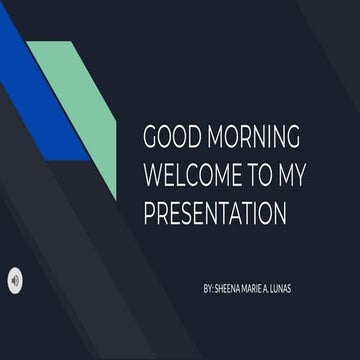 GOOD MORNING WELCOME TO MY PRESENTATION

BY: SHEENA MARIE A. LUNAS